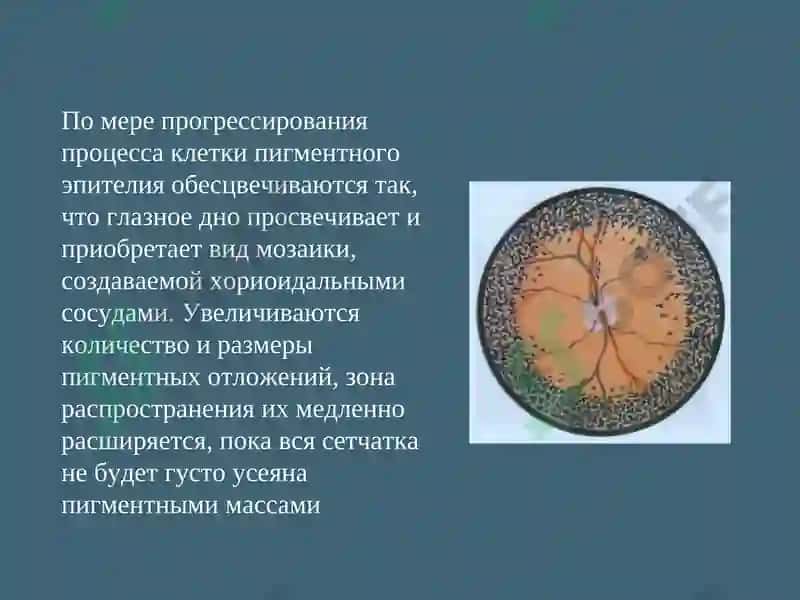 По мере прогрессирования процесса клетки пигментного эпителия обесцвечиваются так, что глазное дно просвечивает и приобретает вид мозаики, создаваемой хориоидальными сосудами. Увеличиваются количество и размеры пигментных отложений, зона распространения их медленно расширяется, пока вся сетчатка не будет густо усеяна пигментными массами